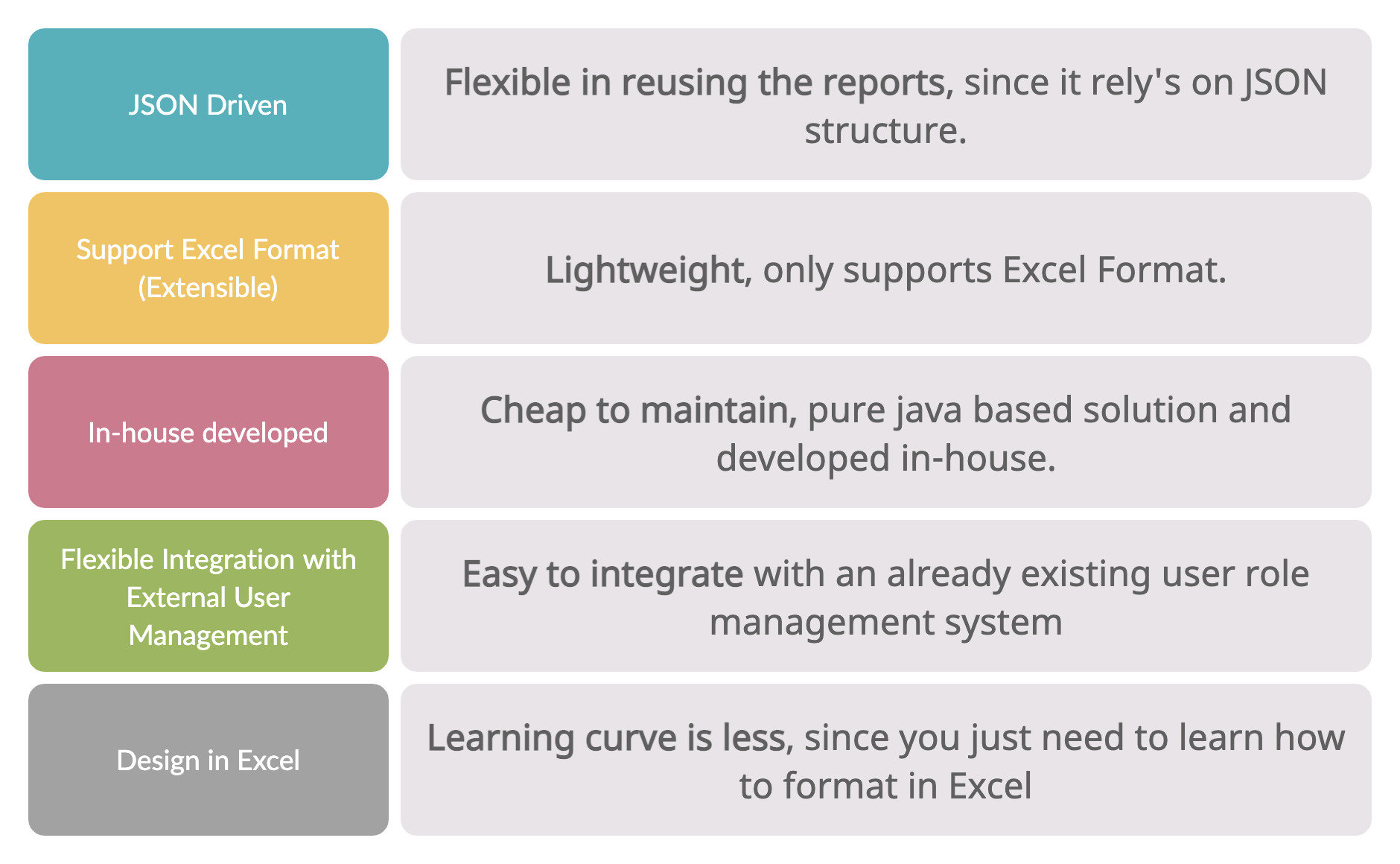 JSON Driven

Flexible in reusing the reports, since it rely's on JSON structure.

Support Excel Format (Extensible)

Lightweight, only supports Excel Format.

In-house developed

Cheap to maintain, pure java based solution and developed in-house.

Flexible Integration with External User Management

Easy to integrate with an already existing user role management system

Design in Excel

Learning curve is less, since you just need to learn how to format in Excel